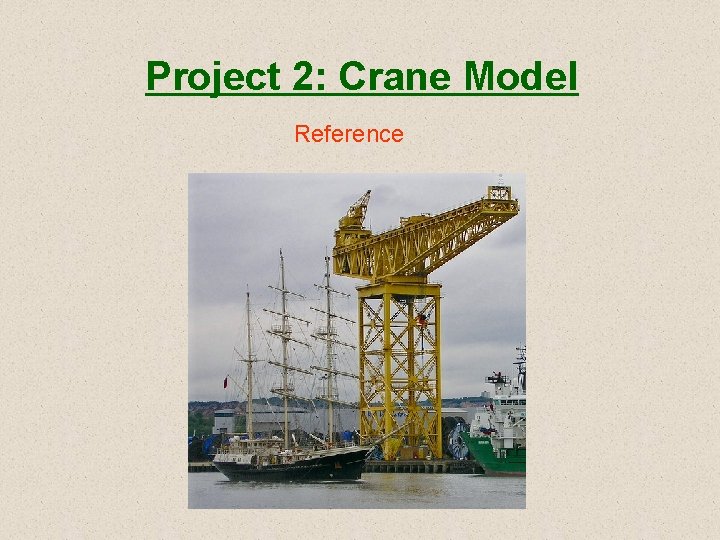 Project 2: Crane Model

Reference